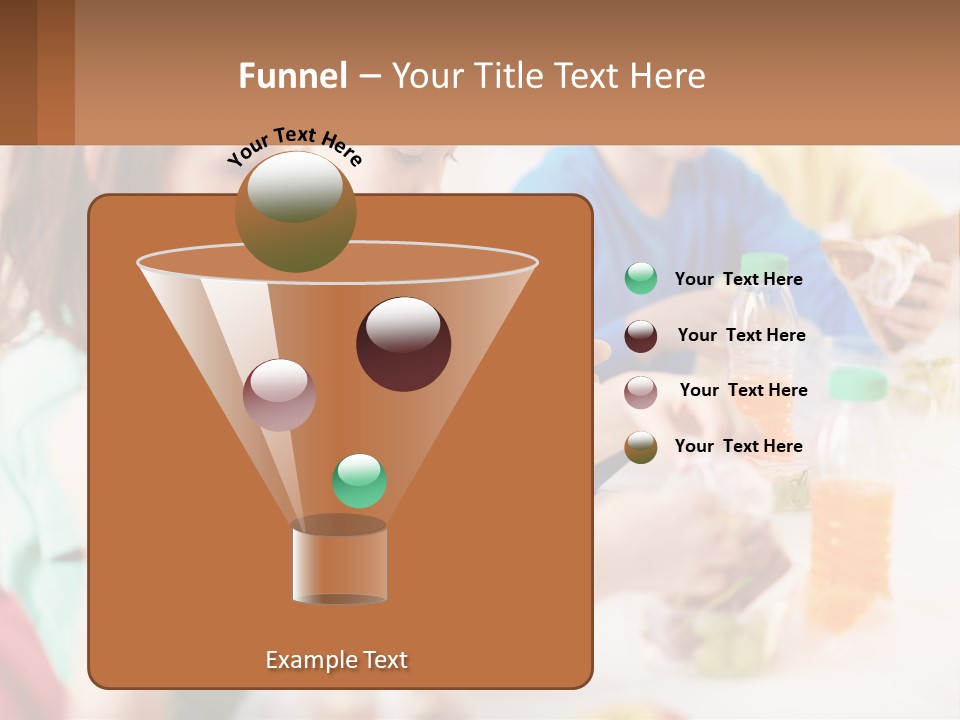 Funnel – Your Title Text Here

Your Text Here

Your Text Here

Your Text Here

Your Text Here

Your Text Here

Example Text